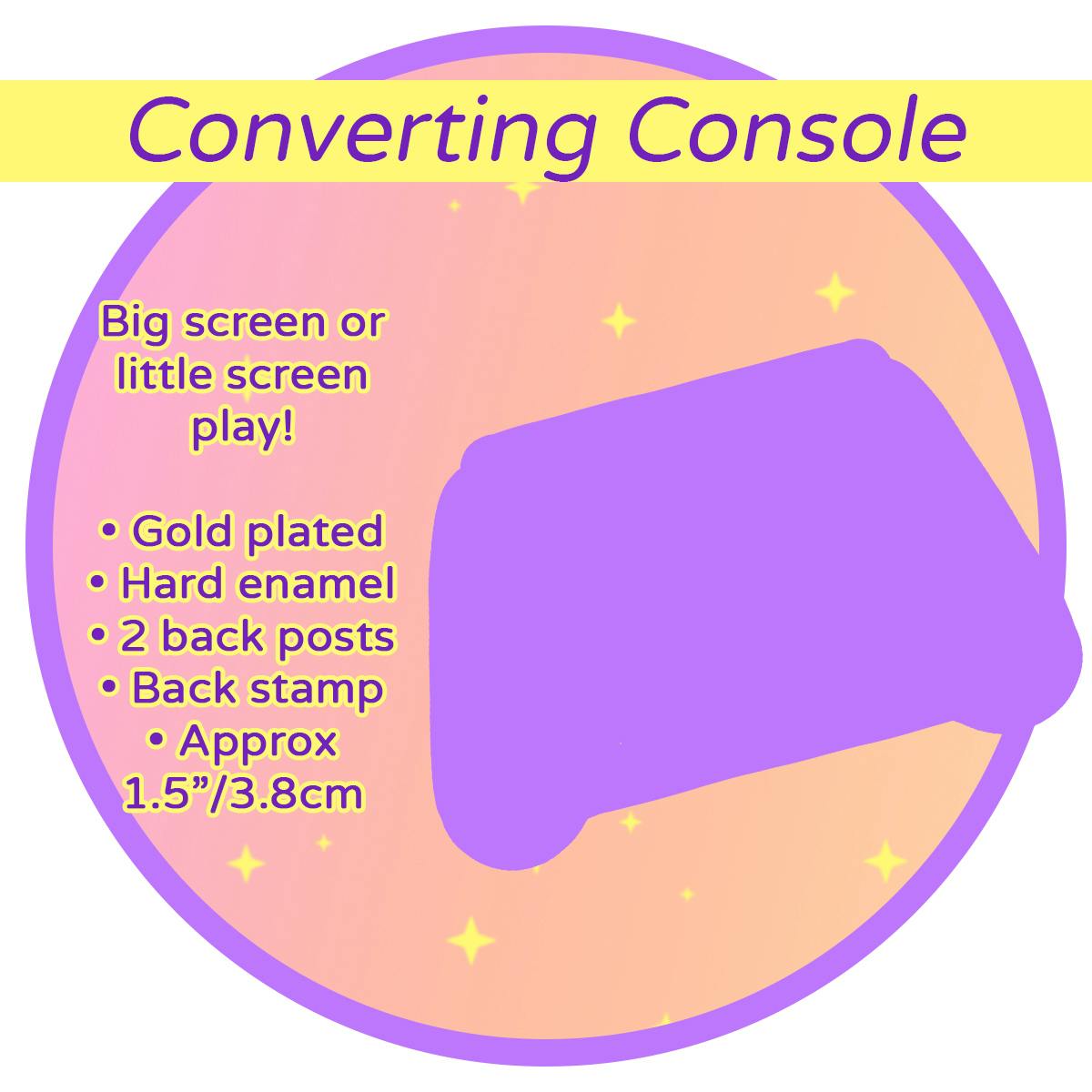 Converting Console

Big screen or little screen play!

• Gold plated
• Hard enamel
• 2 back posts
• Back stamp
• Approx 1.5”/3.8cm